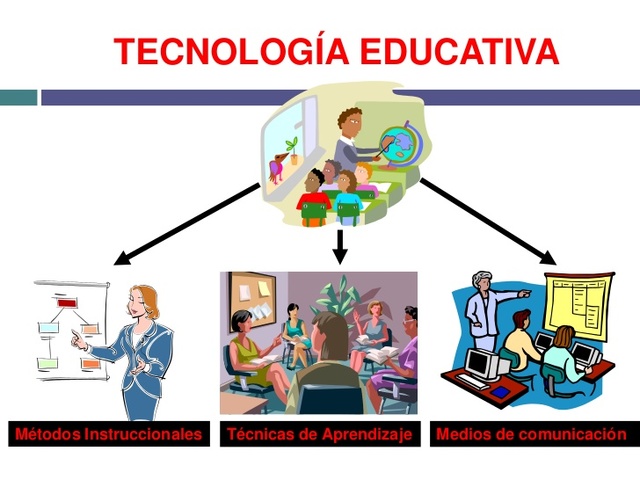 TECNOLOGÍA EDUCATIVA

Métodos Instruccionales

Técnicas de Aprendizaje

Medios de comunicación